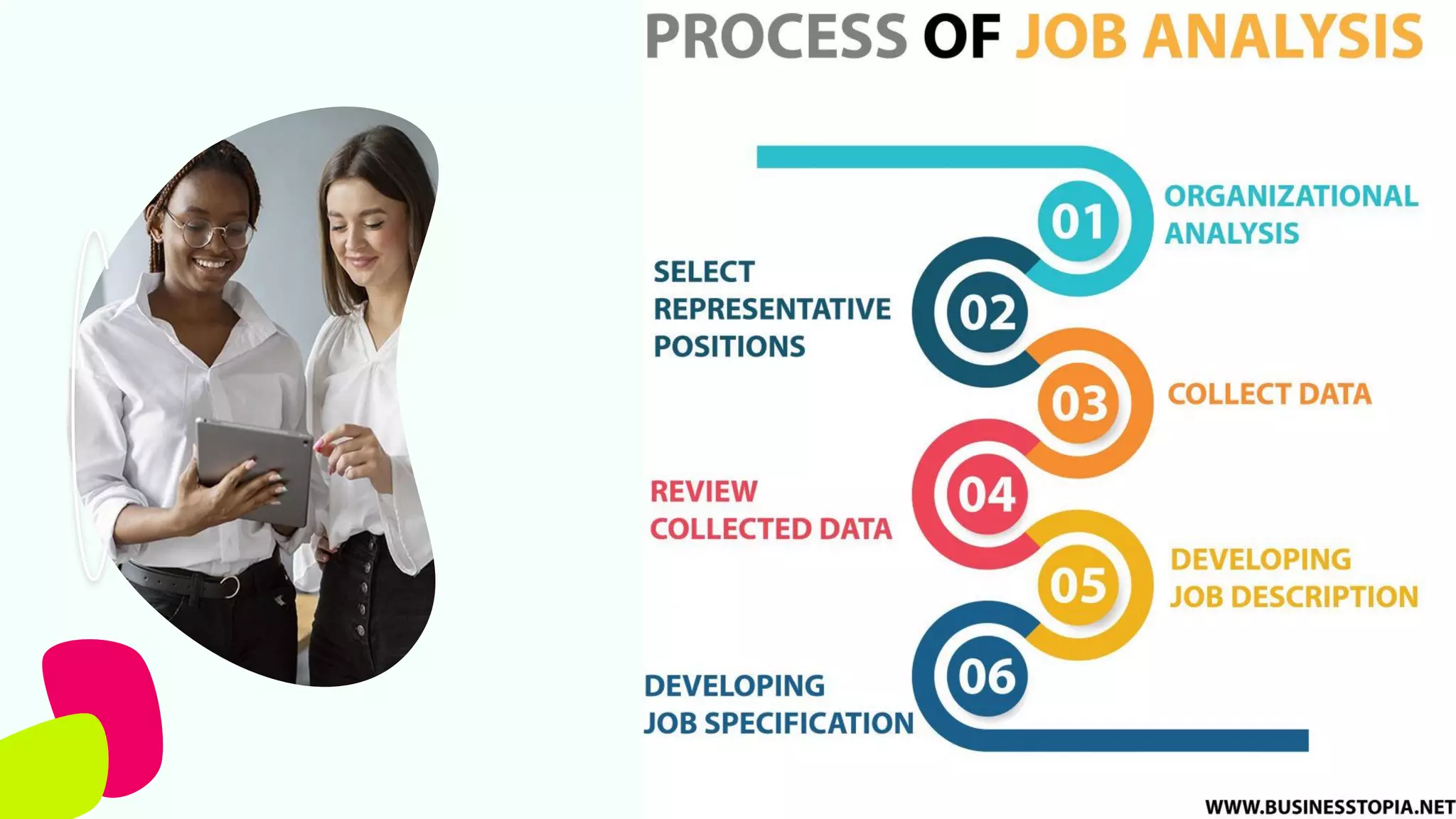 PROCESS OF JOB ANALYSIS

01 ORGANIZATIONAL ANALYSIS

02 SELECT REPRESENTATIVE POSITIONS

03 COLLECT DATA

04 REVIEW COLLECTED DATA

05 DEVELOPING JOB DESCRIPTION

06 DEVELOPING JOB SPECIFICATION

WWW.BUSINESSTOPIA.NET